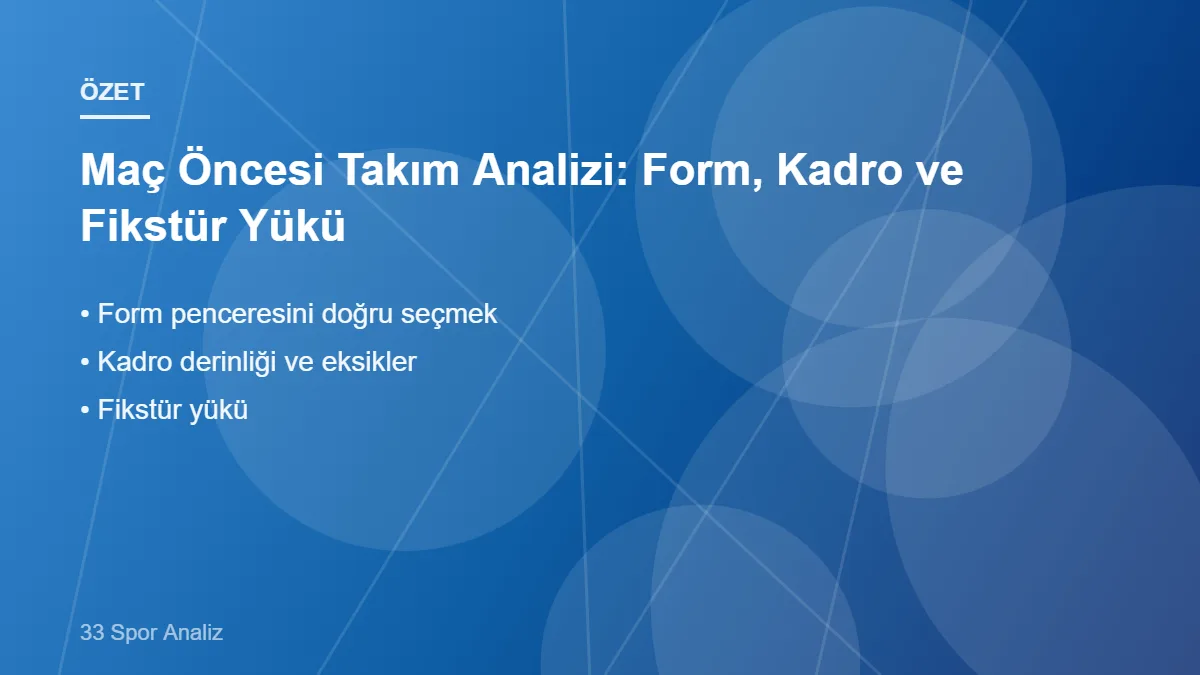 ÖZET

Maç Öncesi Takım Analizi: Form, Kadro ve Fikstür Yükü

• Form penceresini doğru seçmek
• Kadro derinliği ve eksikler
• Fikstür yükü

33 Spor Analiz